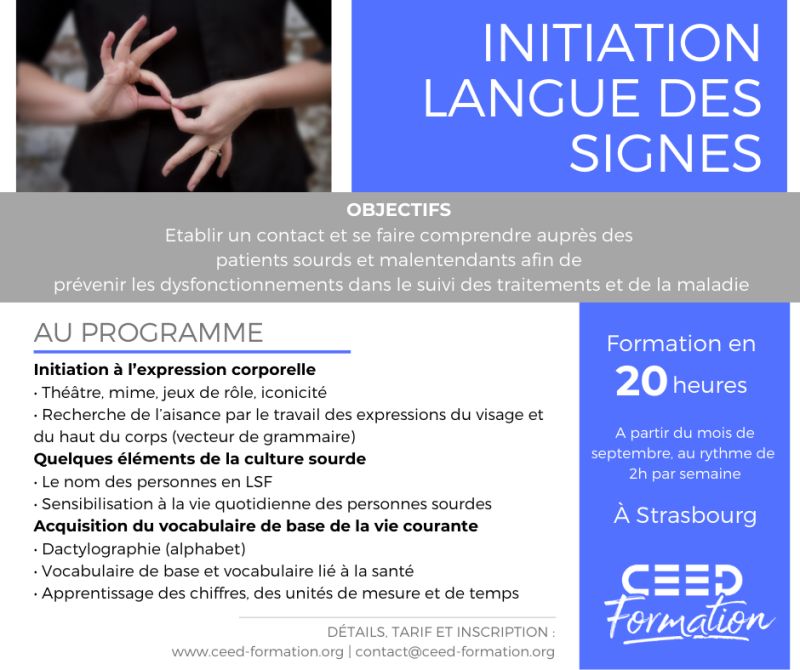 INITIATION LANGUE DES SIGNES

OBJECTIFS
Etablir un contact et se faire comprendre auprès des patients sourds et malentendants afin de prévenir les dysfonctionnements dans le suivi des traitements et de la maladie

AU PROGRAMME

Initiation à l'expression corporelle
• Théâtre, mime, jeux de rôle, iconicité
• Recherche de l'aisance par le travail des expressions du visage et du haut du corps (vecteur de grammaire)

Quelques éléments de la culture sourde
• Le nom des personnes en LSF
• Sensibilisation à la vie quotidienne des personnes sourdes

Acquisition du vocabulaire de base de la vie courante
• Dactylographie (alphabet)
• Vocabulaire de base et vocabulaire lié à la santé
• Apprentissage des chiffres, des unités de mesure et de temps

DÉTAILS, TARIF ET INSCRIPTION :
www.ceed-formation.org | contact@ceed-formation.org

Formation en 20 heures

A partir du mois de septembre, au rythme de 2h par semaine

À Strasbourg

CEED Formation